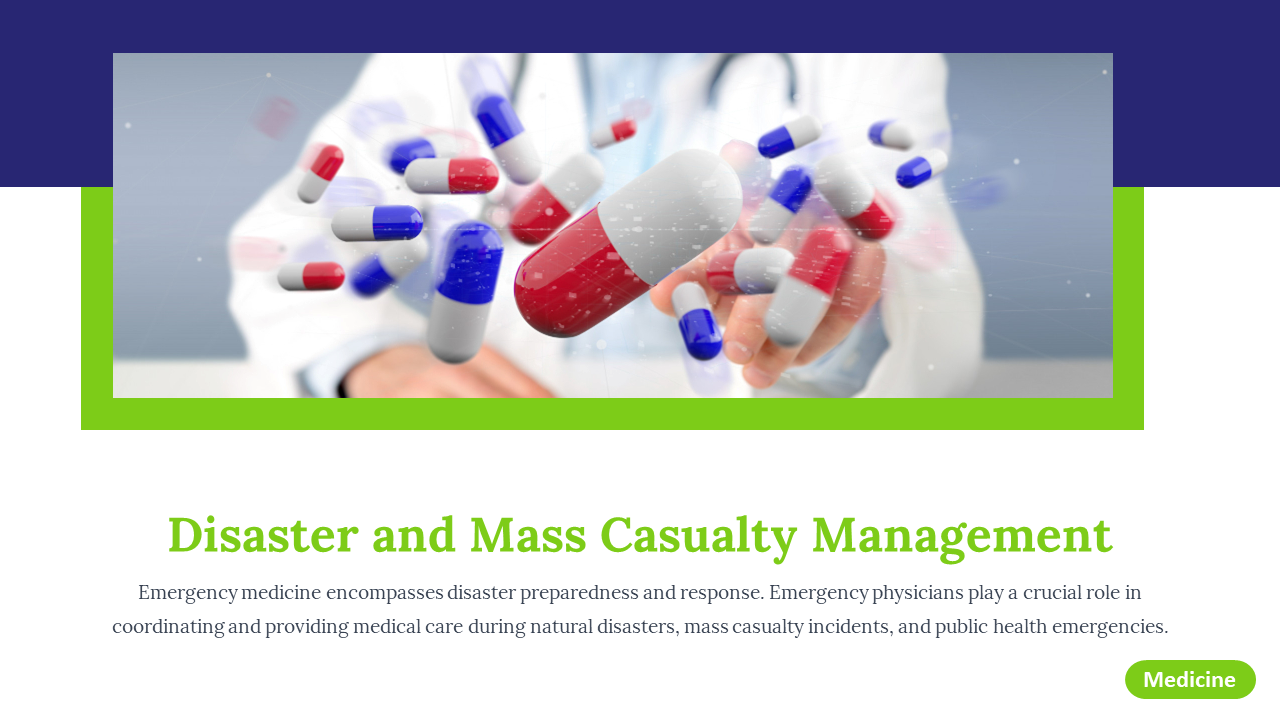 Disaster and Mass Casualty Management

Emergency medicine encompasses disaster preparedness and response. Emergency physicians play a crucial role in coordinating and providing medical care during natural disasters, mass casualty incidents, and public health emergencies.

Medicine